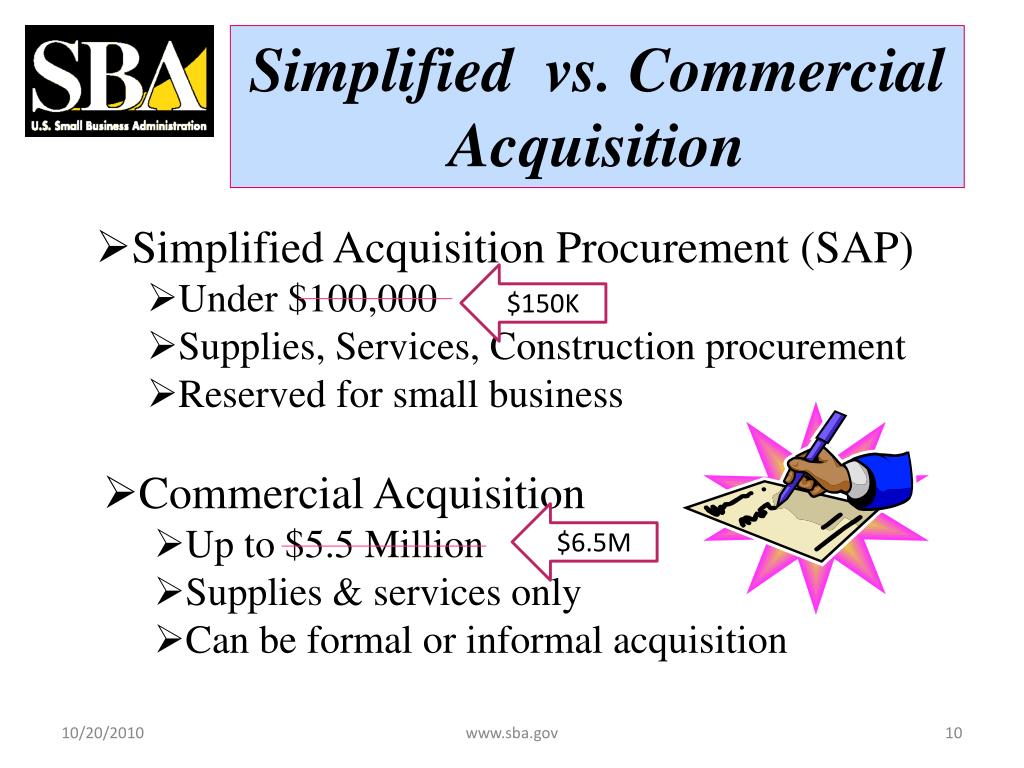 SBA
U.S. Small Business Administration

Simplified vs. Commercial Acquisition

➢Simplified Acquisition Procurement (SAP)
➢Under $100,000
$150K
➢Supplies, Services, Construction procurement
➢Reserved for small business

➢Commercial Acquisition
➢Up to $5.5 Million
$6.5M
➢Supplies & services only
➢Can be formal or informal acquisition

10/20/2010
www.sba.gov
10